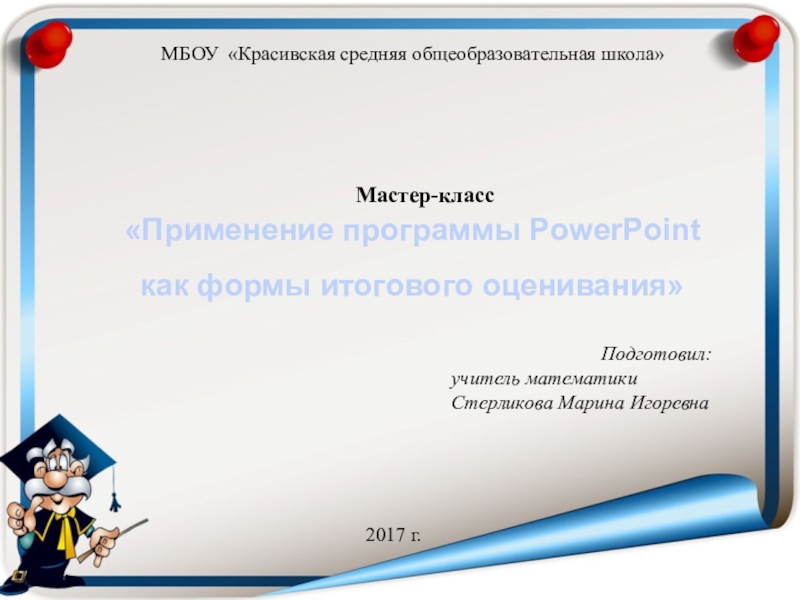 МБОУ «Красивская средняя общеобразовательная школа»

Мастер-класс

«Применение программы PowerPoint как формы итогового оценивания»

Подготовил:
учитель математики
Стерликова Марина Игоревна

2017 г.